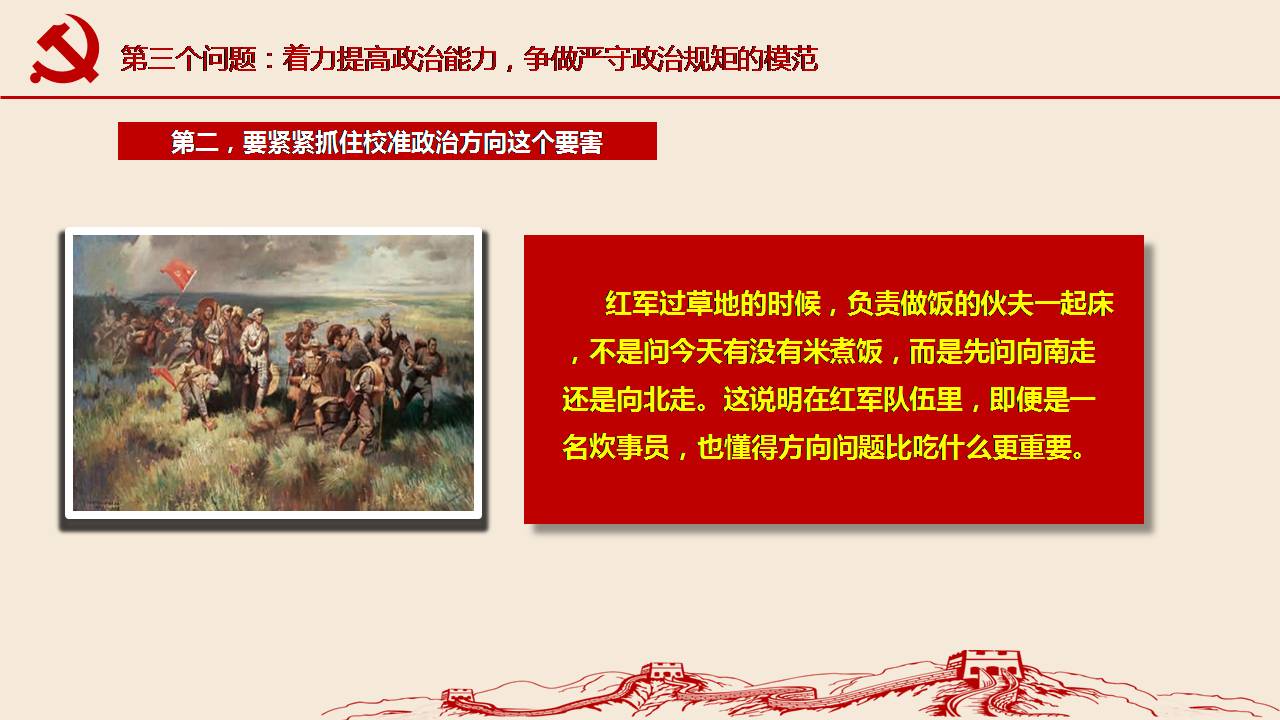 第三个问题：着力提高政治能力，争做严守政治规矩的模范

第二，要紧紧抓住校准政治方向这个要害

红军过草地的时候，负责做饭的伙夫一起床，不是问今天有没有米煮饭，而是先问向南走还是向北走。这说明在红军队伍里，即便是一名炊事员，也懂得方向问题比吃什么更重要。